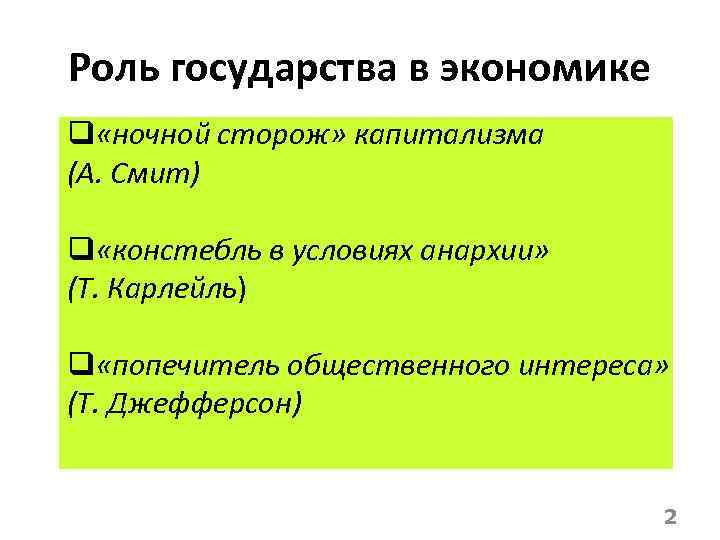 Роль государства в экономике

❑«ночной сторож» капитализма (А. Смит)

❑«констебль в условиях анархии» (Т. Карлейль)

❑«попечитель общественного интереса» (Т. Джефферсон)

2